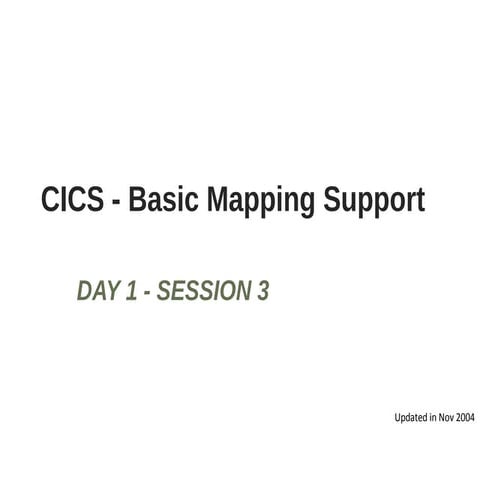 CICS - Basic Mapping Support

DAY 1 - SESSION 3

Updated in Nov 2004